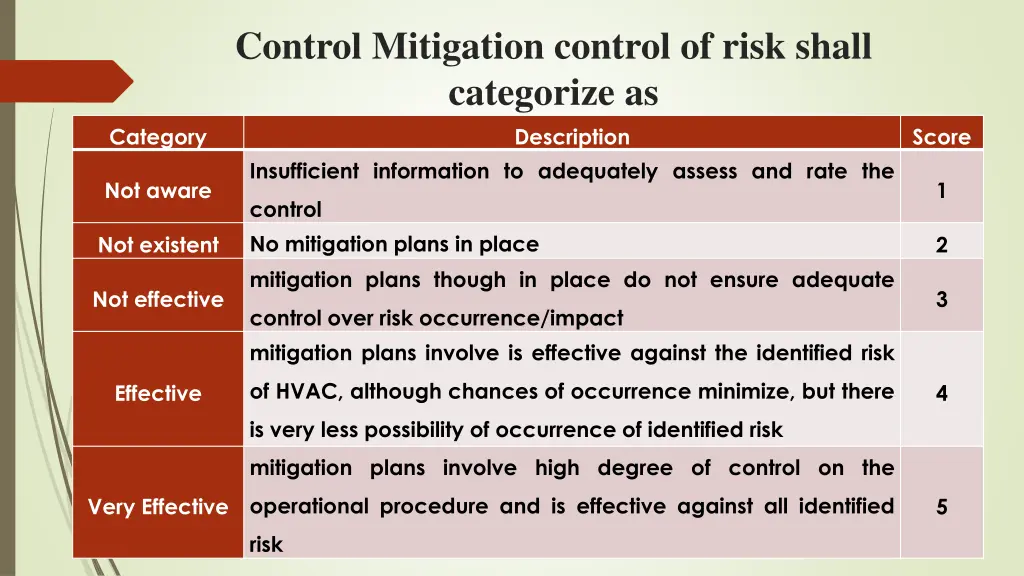 Control Mitigation control of risk shall categorize as

| Category | Description | Score |
|---|---|---|
| Not aware | Insufficient information to adequately assess and rate the control | 1 |
| Not existent | No mitigation plans in place | 2 |
| Not effective | mitigation plans though in place do not ensure adequate control over risk occurrence/impact | 3 |
| Effective | mitigation plans involve is effective against the identified risk of HVAC, although chances of occurrence minimize, but there is very less possibility of occurrence of identified risk | 4 |
| Very Effective | mitigation plans involve high degree of control on the operational procedure and is effective against all identified risk | 5 |